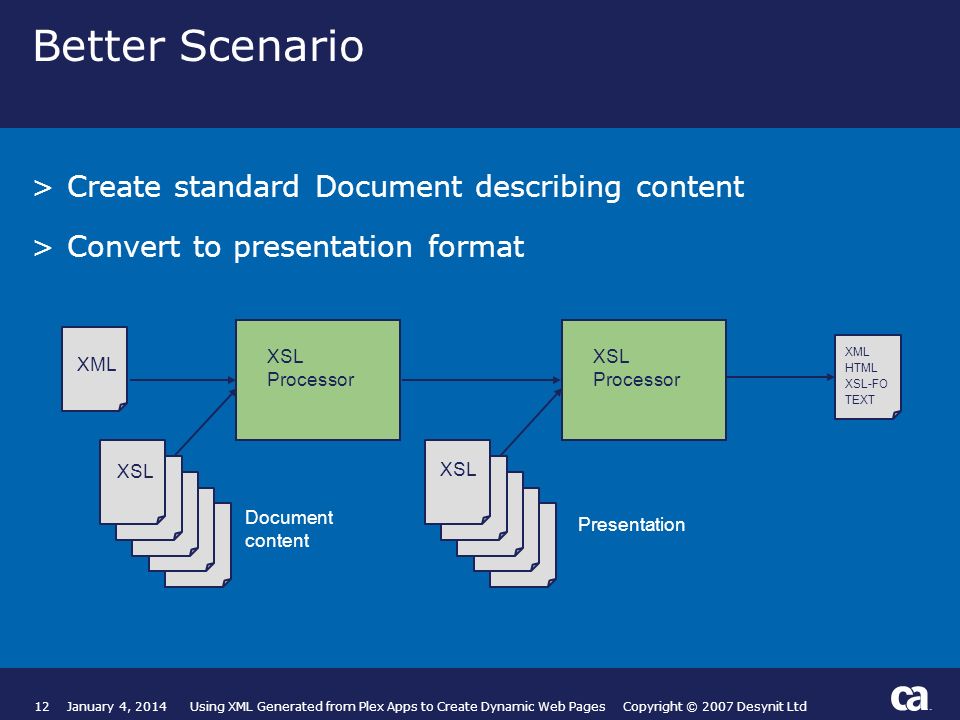 Better Scenario

> Create standard Document describing content

> Convert to presentation format

XML

XSL Processor

XSL Processor

XML
HTML
XSL-FO
TEXT

XSL

Document content

XSL

Presentation

12 January 4, 2014 Using XML Generated from Plex Apps to Create Dynamic Web Pages Copyright © 2007 Desynit Ltd

ca